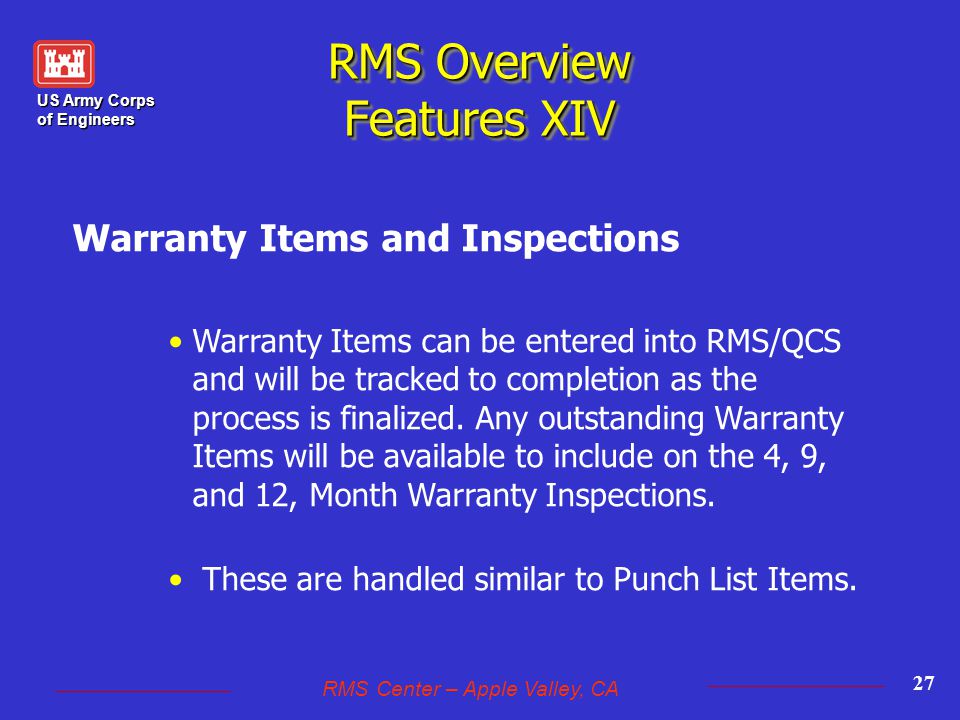 US Army Corps of Engineers

RMS Overview
Features XIV

Warranty Items and Inspections

• Warranty Items can be entered into RMS/QCS and will be tracked to completion as the process is finalized. Any outstanding Warranty Items will be available to include on the 4, 9, and 12, Month Warranty Inspections.

• These are handled similar to Punch List Items.

RMS Center – Apple Valley, CA

27